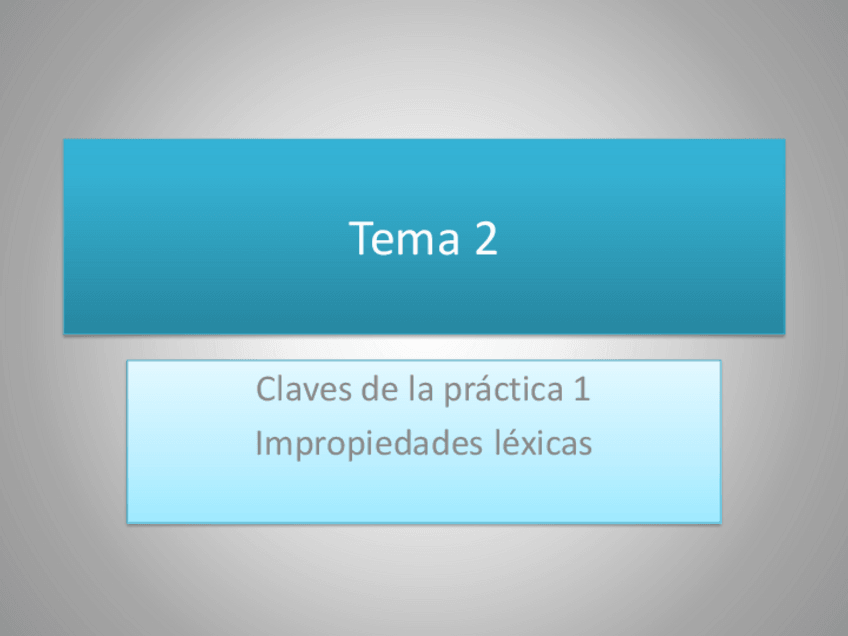 Tema 2

Claves de la práctica 1
Impropiedades léxicas